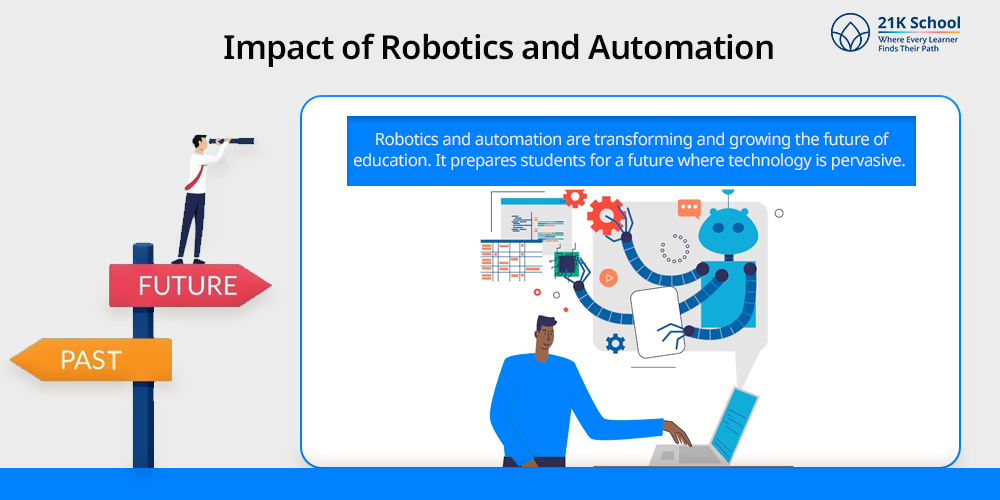 Impact of Robotics and Automation

21K School
Where Every Learner Finds Their Path

Robotics and automation are transforming and growing the future of education. It prepares students for a future where technology is pervasive.

FUTURE

PAST